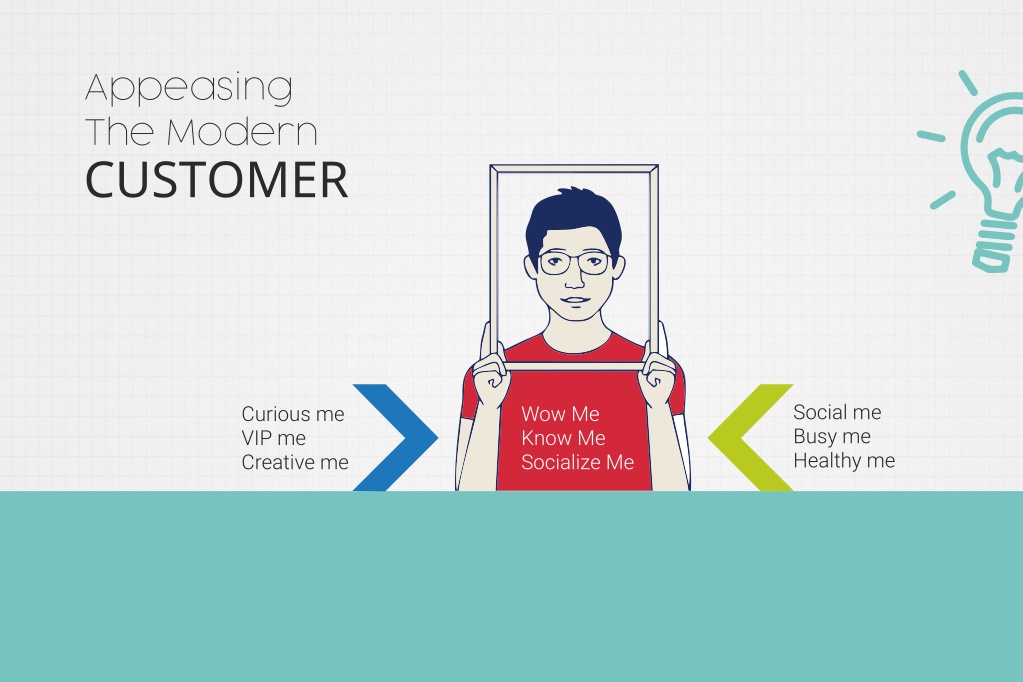 Appeasing
The Modern
CUSTOMER

Curious me
VIP me
Creative me

Wow Me
Know Me
Socialize Me

Social me
Busy me
Healthy me